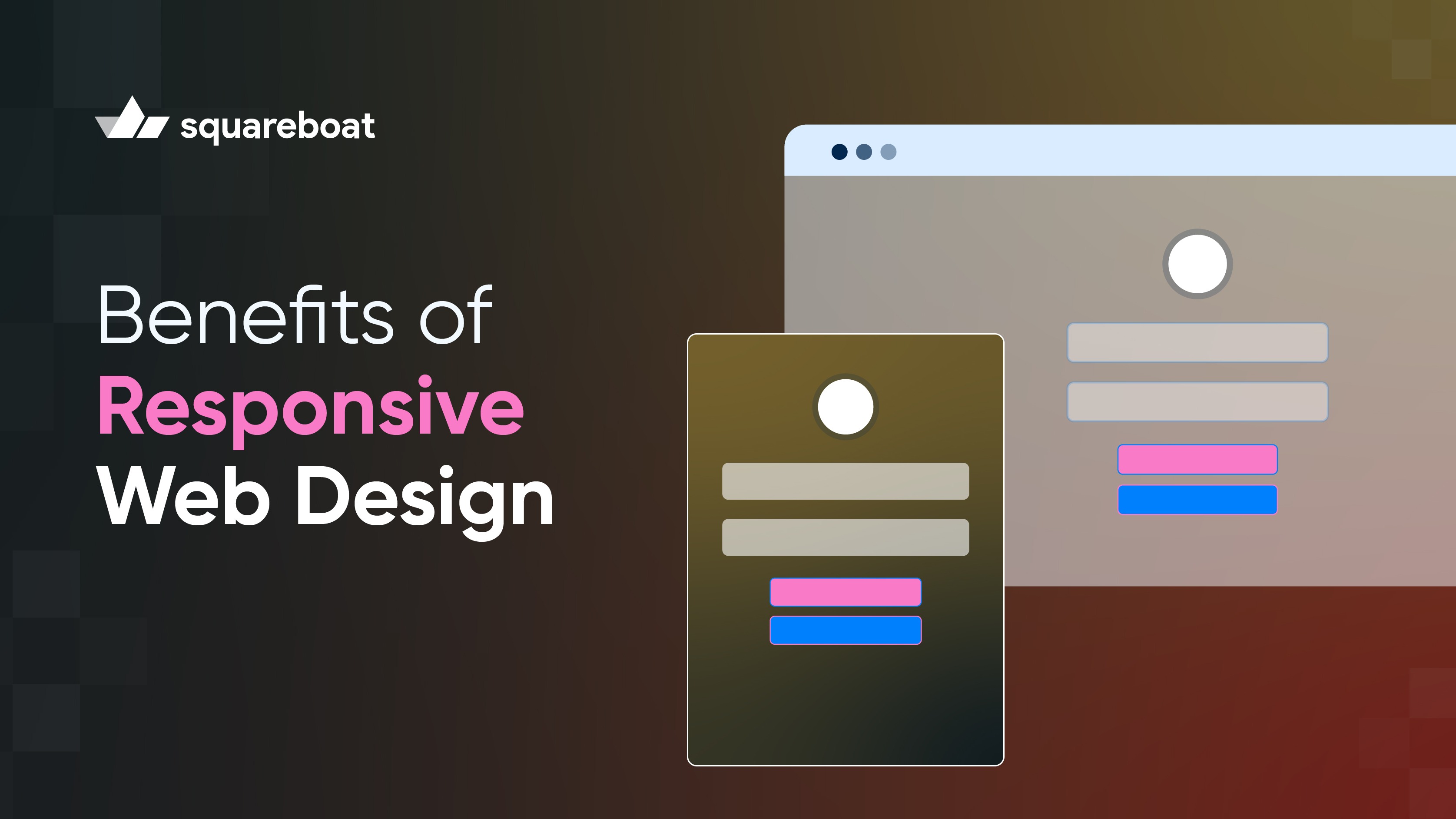 squareboat

Benefits of
Responsive
Web Design